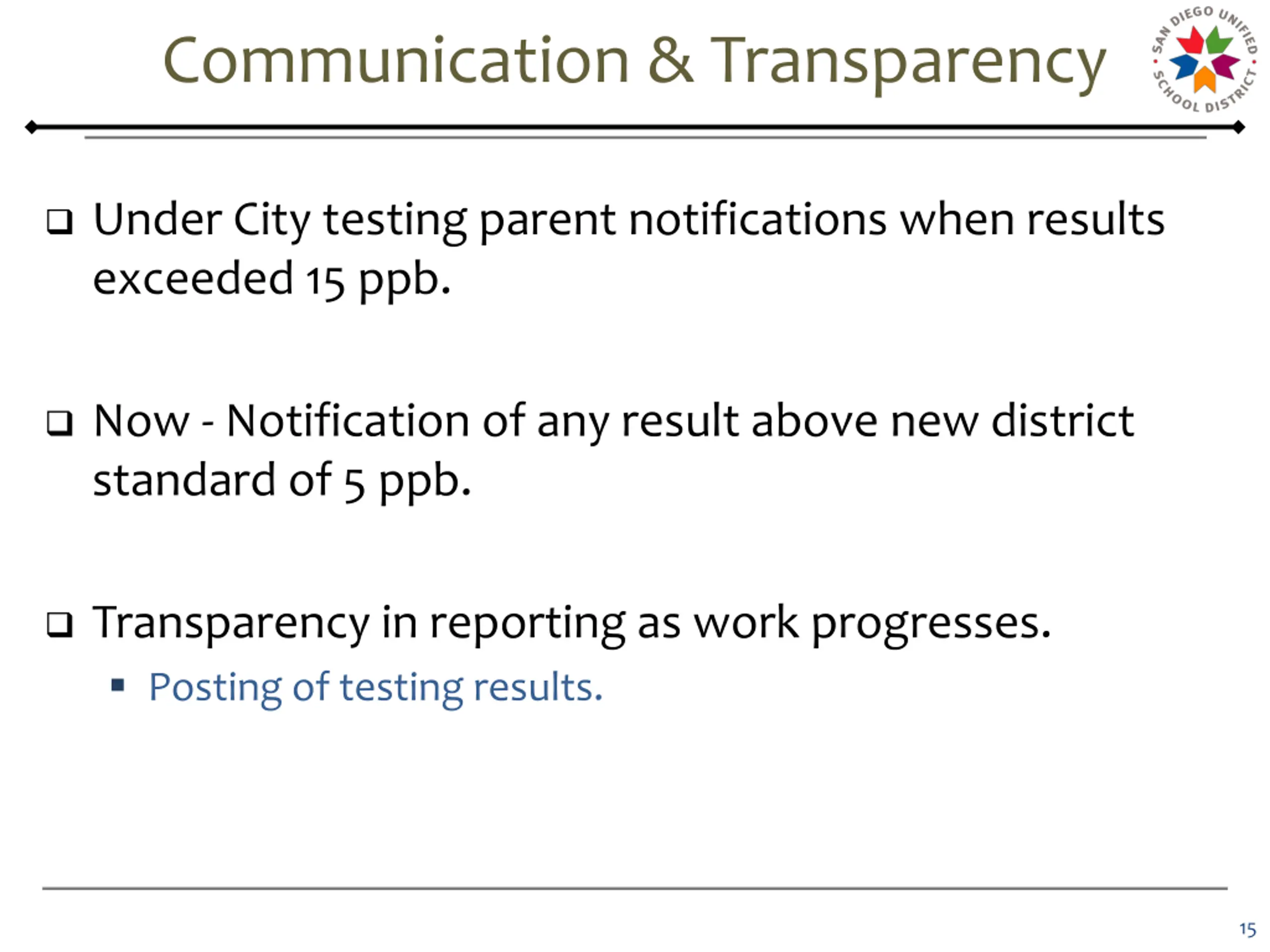 Communication & Transparency

SAN DIEGO UNIFIED SCHOOL DISTRICT

❑ Under City testing parent notifications when results exceeded 15 ppb.

❑ Now - Notification of any result above new district standard of 5 ppb.

❑ Transparency in reporting as work progresses.

▪ Posting of testing results.

15